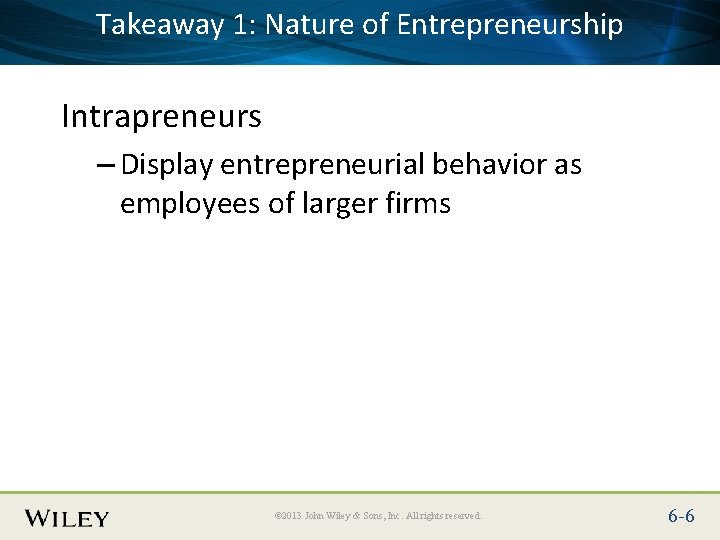 Takeaway 1: Nature of Entrepreneurship

Intrapreneurs

– Display entrepreneurial behavior as employees of larger firms

WILEY

©2013 John Wiley & Sons, Inc. All rights reserved.

6-6